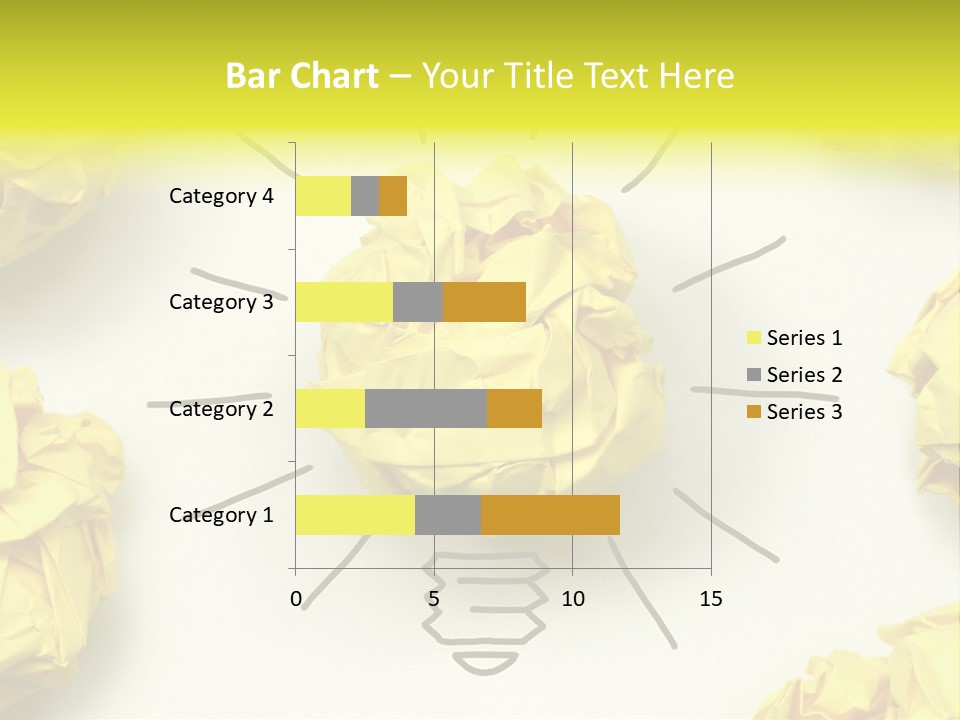 Bar Chart – Your Title Text Here

Category 4
Category 3
Category 2
Category 1

0
5
10
15

Series 1
Series 2
Series 3